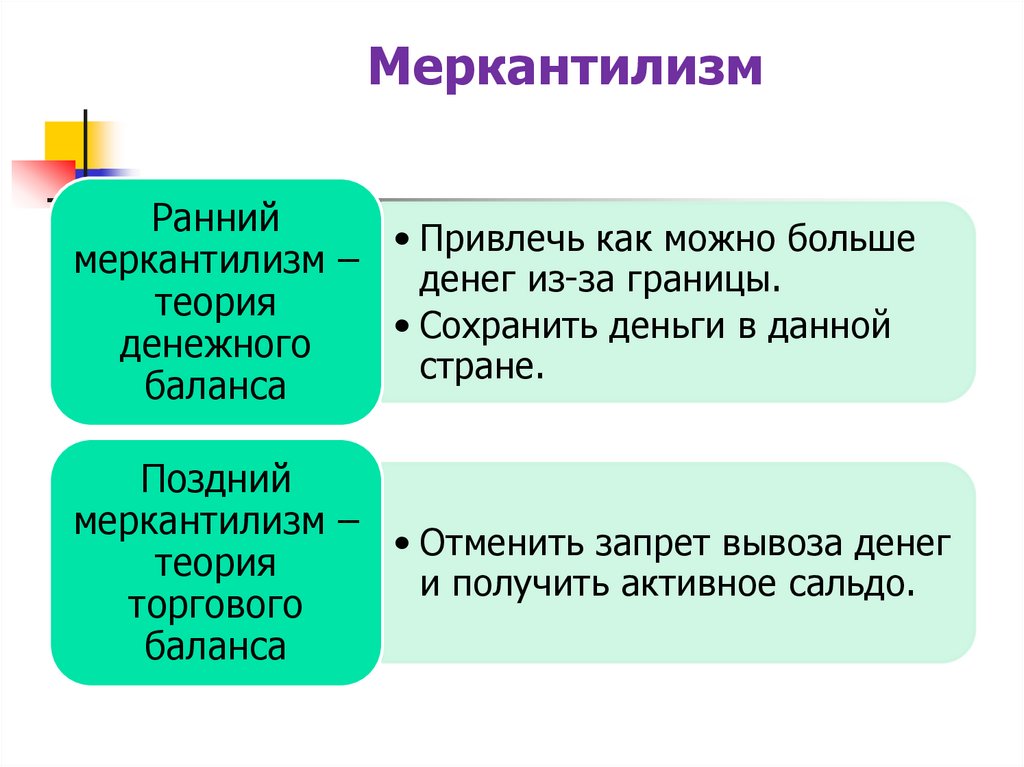 Меркантилизм

Ранний меркантилизм – теория денежного баланса

• Привлечь как можно больше денег из-за границы.
• Сохранить деньги в данной стране.

Поздний меркантилизм – теория торгового баланса

• Отменить запрет вывоза денег и получить активное сальдо.